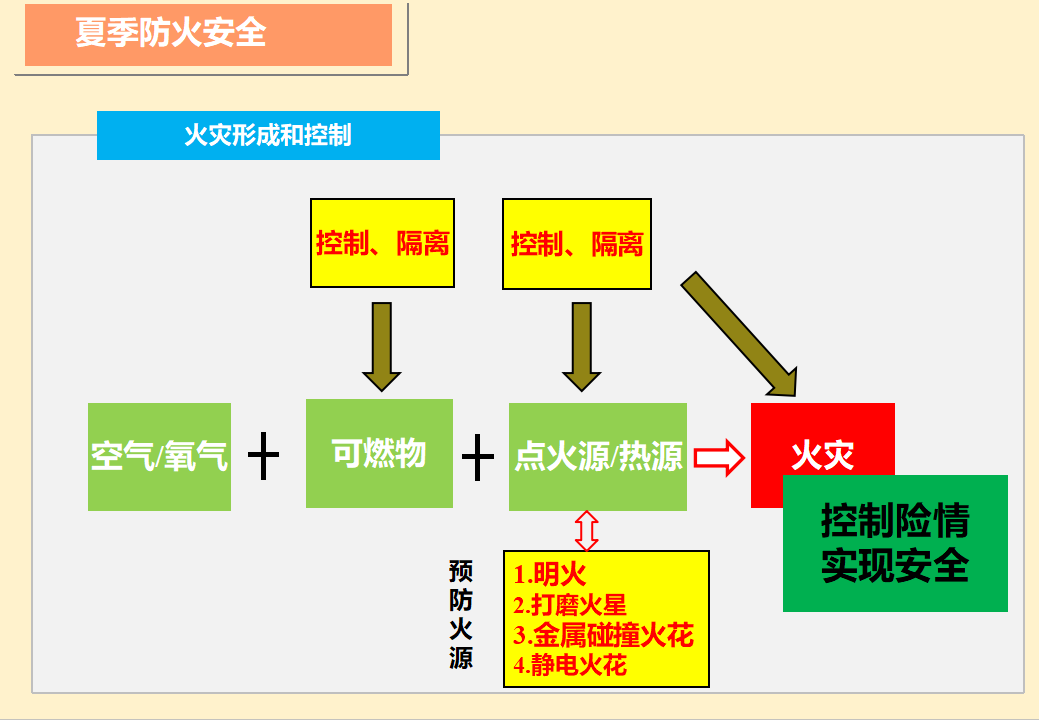 夏季防火安全

火灾形成和控制

控制、隔离

控制、隔离

空气/氧气 + 可燃物 + 点火源/热源 火灾

控制险情
实现安全

预防火源

1.明火
2.打磨火星
3.金属碰撞火花
4.静电火花